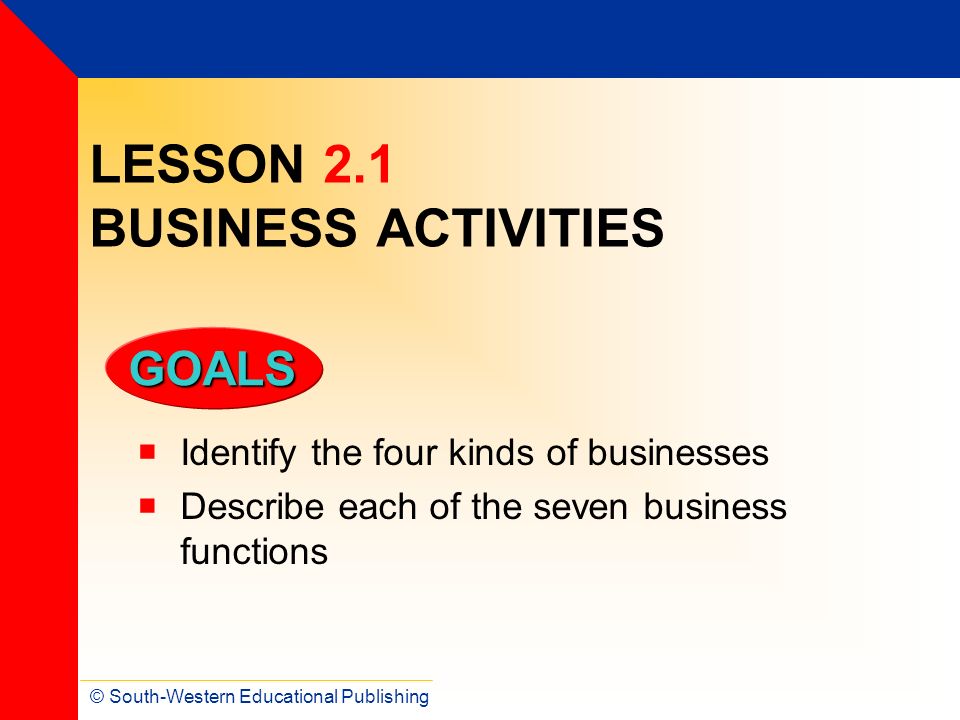 LESSON 2.1
BUSINESS ACTIVITIES

GOALS

- Identify the four kinds of businesses
- Describe each of the seven business functions

© South-Western Educational Publishing